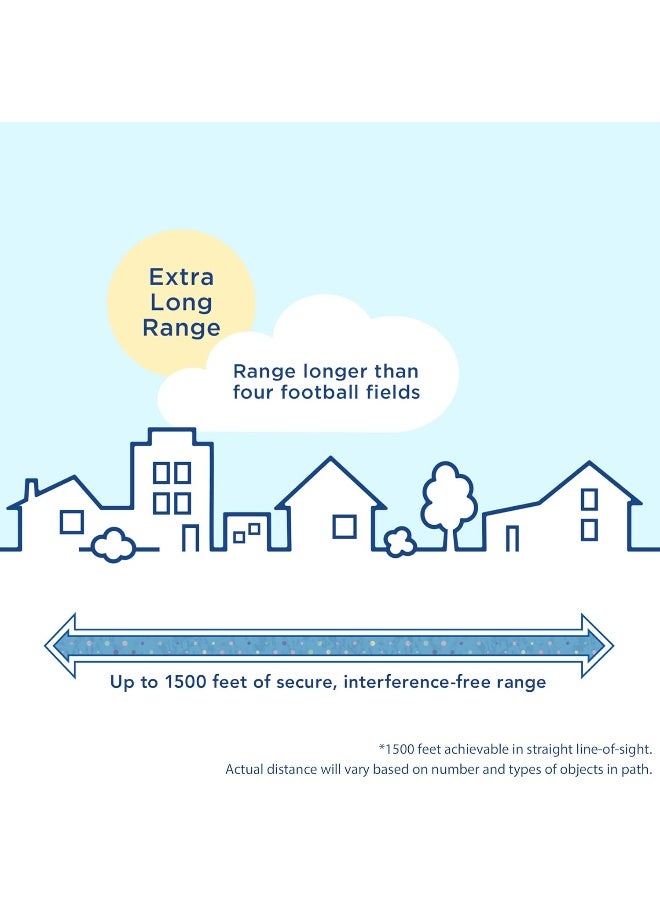 Extra Long Range

Range longer than four football fields

Up to 1500 feet of secure, interference-free range

*1500 feet achievable in straight line-of-sight. Actual distance will vary based on number and types of objects in path.